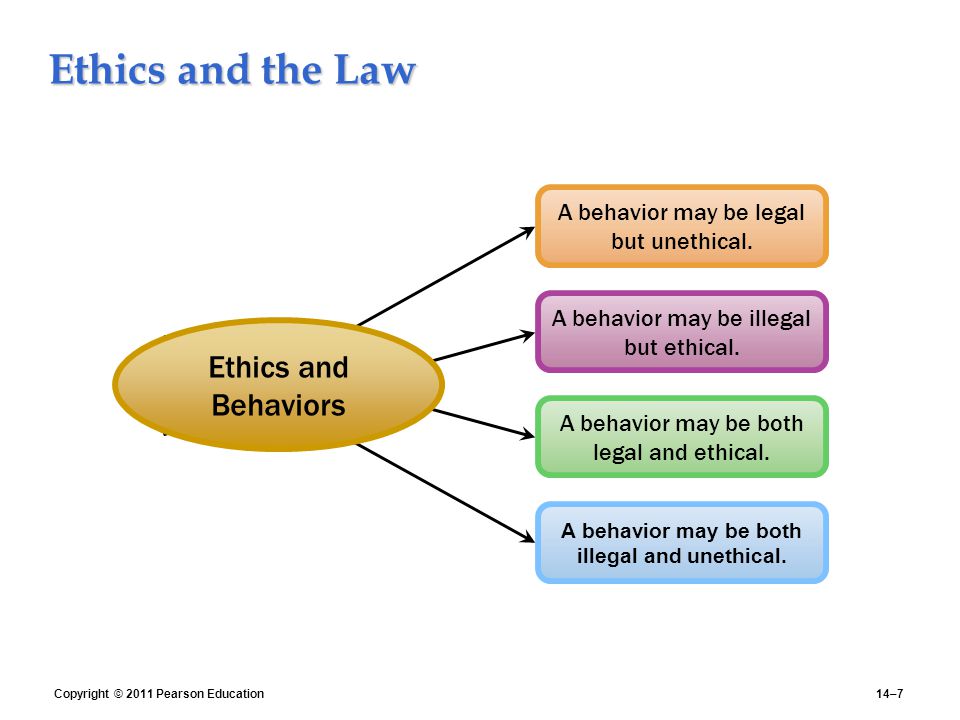 Ethics and the Law

Ethics and Behaviors

A behavior may be legal but unethical.

A behavior may be illegal but ethical.

A behavior may be both legal and ethical.

A behavior may be both illegal and unethical.

Copyright © 2011 Pearson Education

14–7